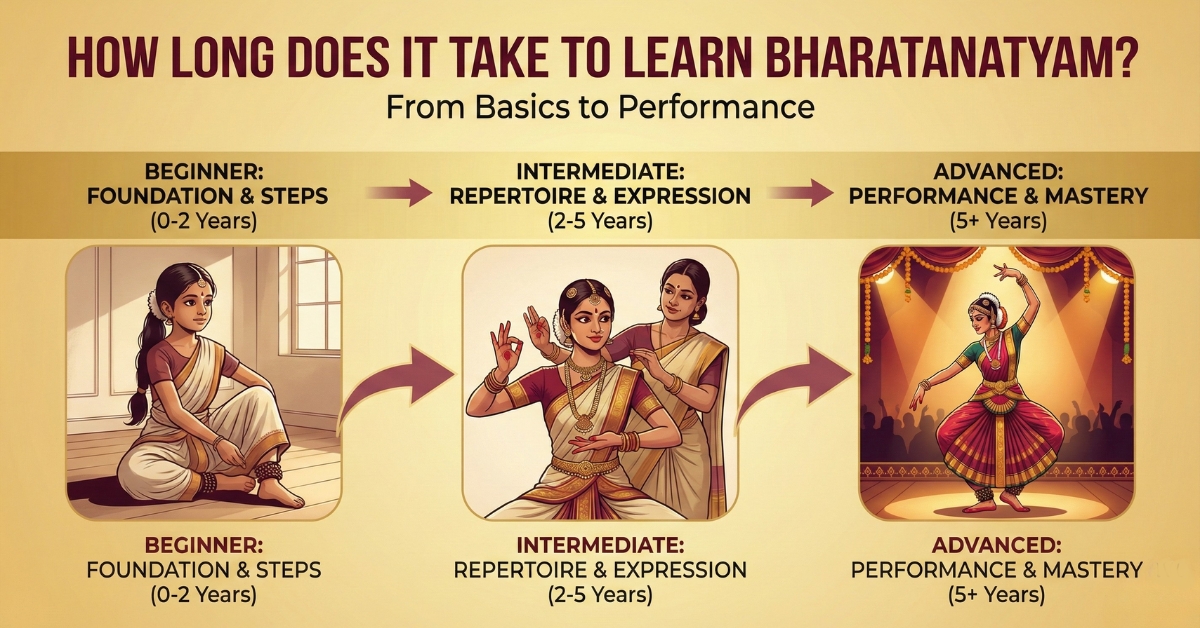 HOW LONG DOES IT TAKE TO LEARN BHARATANATYAM?
From Basics to Performance

BEGINNER:
FOUNDATION & STEPS
(0-2 Years)

INTERMEDIATE:
REPERTOIRE & EXPRESSION
(2-5 Years)

ADVANCED:
PERFORMANCE & MASTERY
(5+ Years)

BEGINNER:
FOUNDATION & STEPS
(0-2 Years)

INTERMEDIATE:
REPERTOIRE & EXPRESSION
(2-5 Years)

ADVANCED:
PERFORMANCE & MASTERY
(5+ Years)